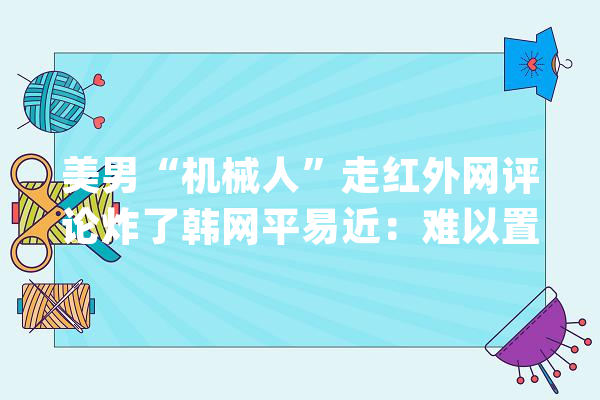 美男“机械人”走红外网评论炸了韩网平易近：难以置